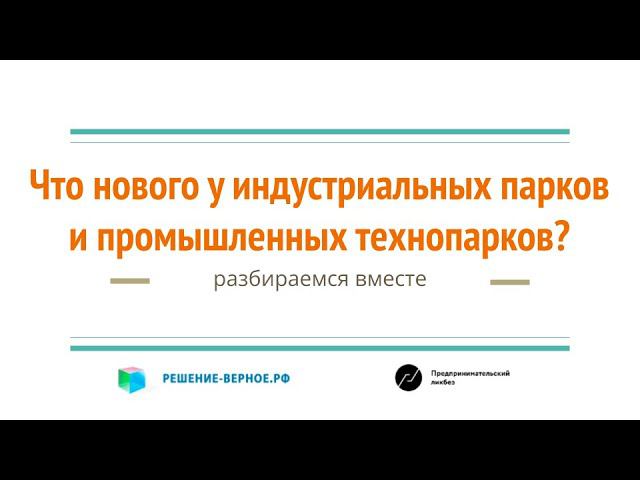 Что нового у индустриальных парков и промышленных технопарков?

разбираемся вместе

РЕШЕНИЕ-ВЕРНОЕ.РФ

Предпринимательский ликбез